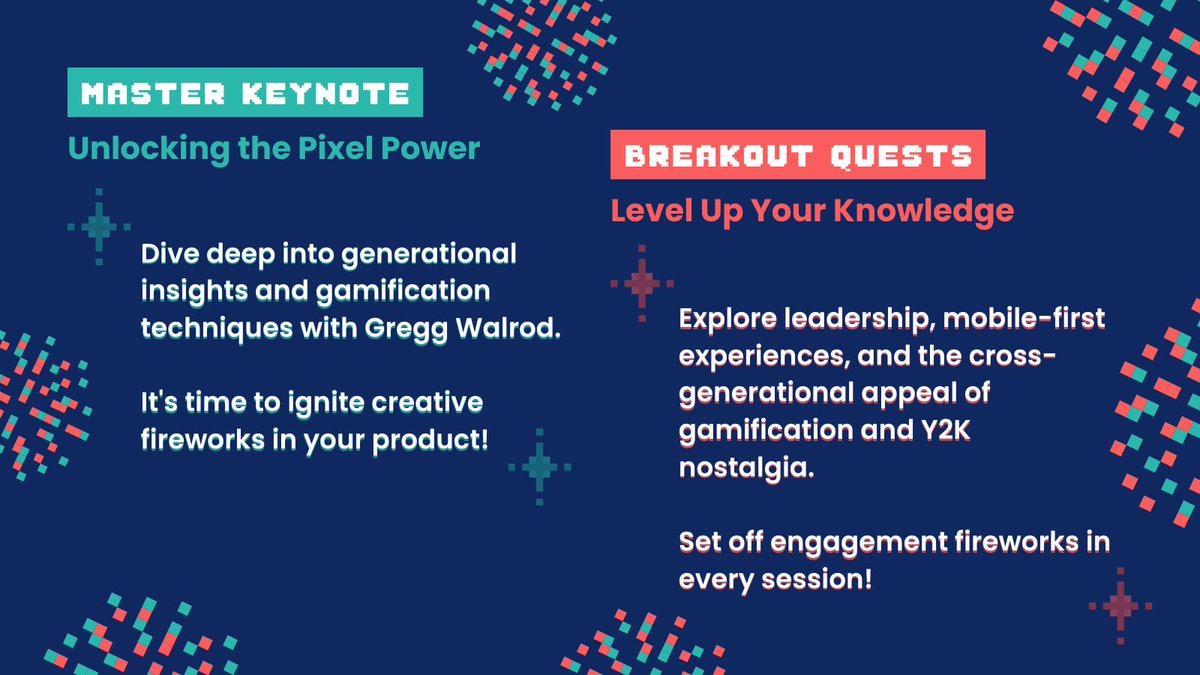 MASTER KEYNOTE

Unlocking the Pixel Power

Dive deep into generational insights and gamification techniques with Gregg Walrod.

It's time to ignite creative fireworks in your product!

BREAKOUT QUESTS

Level Up Your Knowledge

Explore leadership, mobile-first experiences, and the cross-generational appeal of gamification and Y2K nostalgia.

Set off engagement fireworks in every session!